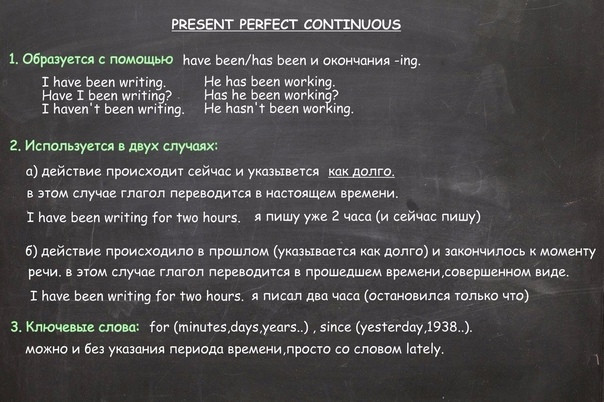 PRESENT PERFECT CONTINUOUS

1. Образуется с помощью have been/has been и окончания -ing.

I have been writing.
Have I been writing?
I haven't been writing.

He has been working.
Has he been working?
He hasn't been working.

2. Используется в двух случаях:

а) действие происходит сейчас и указывется как долго.
в этом случае глагол переводится в настоящем времени.
I have been writing for two hours. я пишу уже 2 часа (и сейчас пишу)

б) действие происходило в прошлом (указывается как долго) и закончилось к моменту речи. в этом случае глагол переводится в прошедшем времени,совершенном виде.
I have been writing for two hours. я писал два часа (остановился только что)

3. Ключевые слова: for (minutes,days,years..) , since (yesterday,1938..).
можно и без указания периода времени,просто со словом lately.